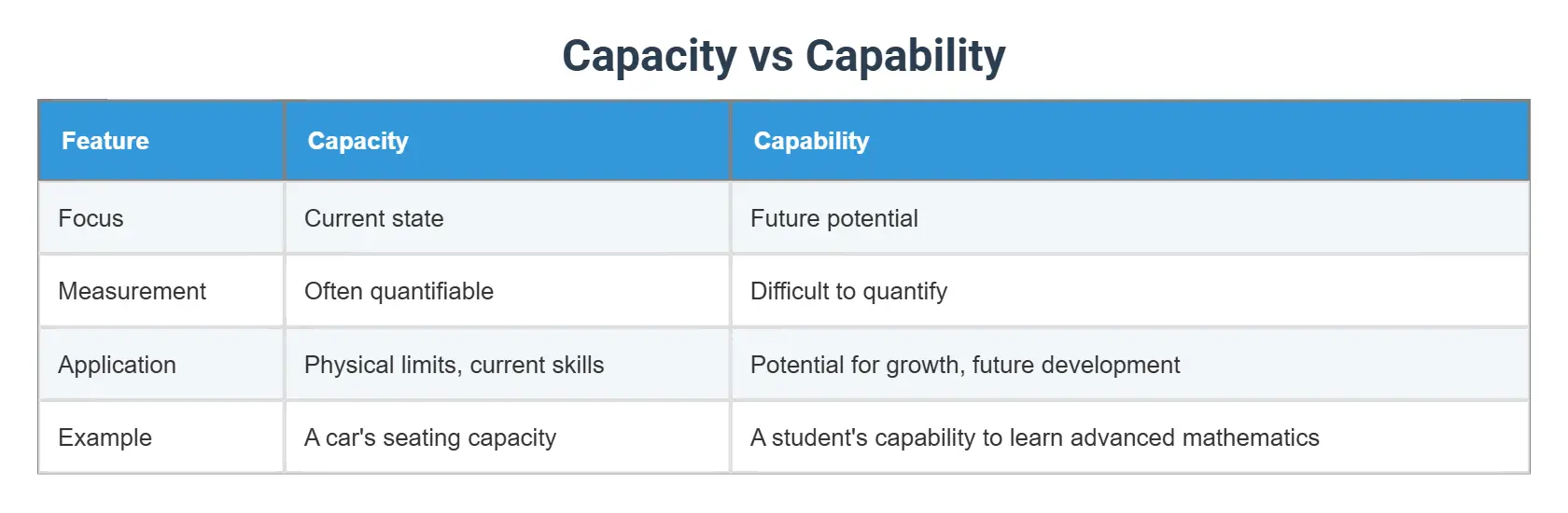 Capacity vs Capability

| Feature | Capacity | Capability |
|---|---|---|
| Focus | Current state | Future potential |
| Measurement | Often quantifiable | Difficult to quantify |
| Application | Physical limits, current skills | Potential for growth, future development |
| Example | A car's seating capacity | A student's capability to learn advanced mathematics |